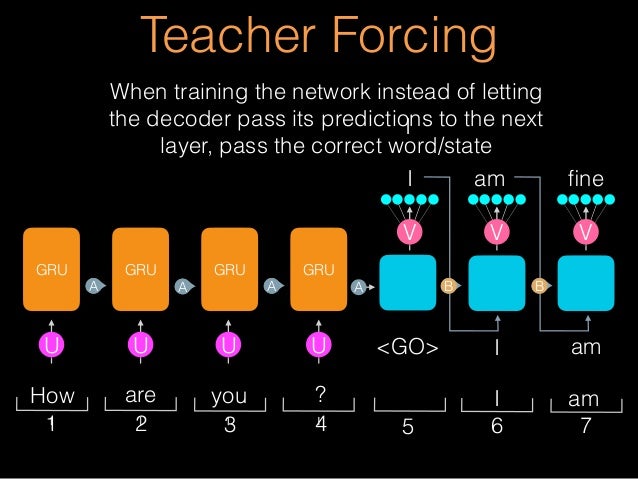 Teacher Forcing

When training the network instead of letting the decoder pass its predictions to the next layer, pass the correct word/state

I am fine

V V V

GRU A GRU A GRU A GRU A B B

U U U U <GO> I am

How are you ? I am

1 2 3 4 5 6 7